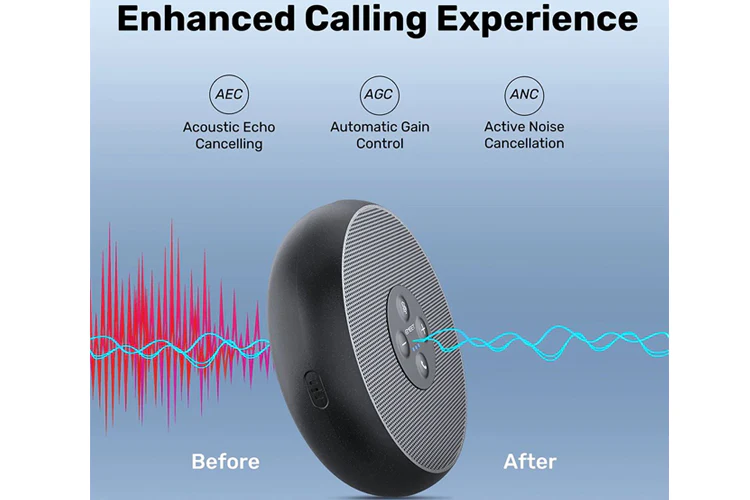 Enhanced Calling Experience

AEC
Acoustic Echo Cancelling

AGC
Automatic Gain Control

ANC
Active Noise Cancellation

Before

After